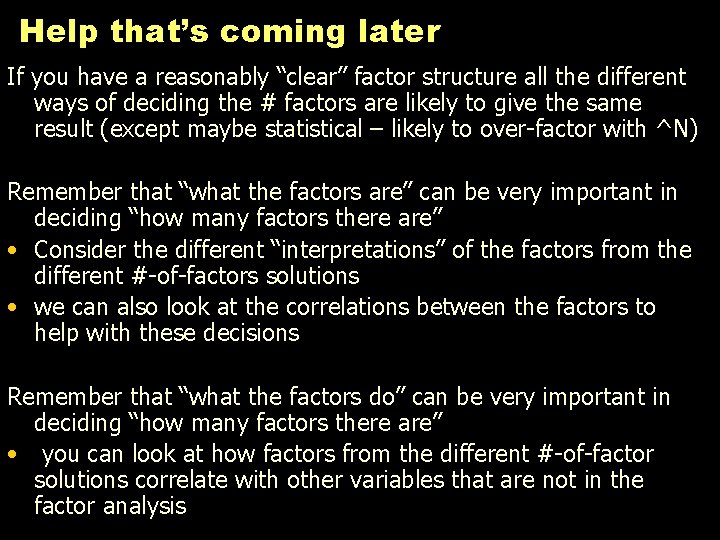 Help that's coming later

If you have a reasonably "clear" factor structure all the different ways of deciding the # factors are likely to give the same result (except maybe statistical – likely to over-factor with ^N)

Remember that "what the factors are" can be very important in deciding "how many factors there are"

• Consider the different "interpretations" of the factors from the different #-of-factors solutions

• we can also look at the correlations between the factors to help with these decisions

Remember that "what the factors do" can be very important in deciding "how many factors there are"

• you can look at how factors from the different #-of-factor solutions correlate with other variables that are not in the factor analysis